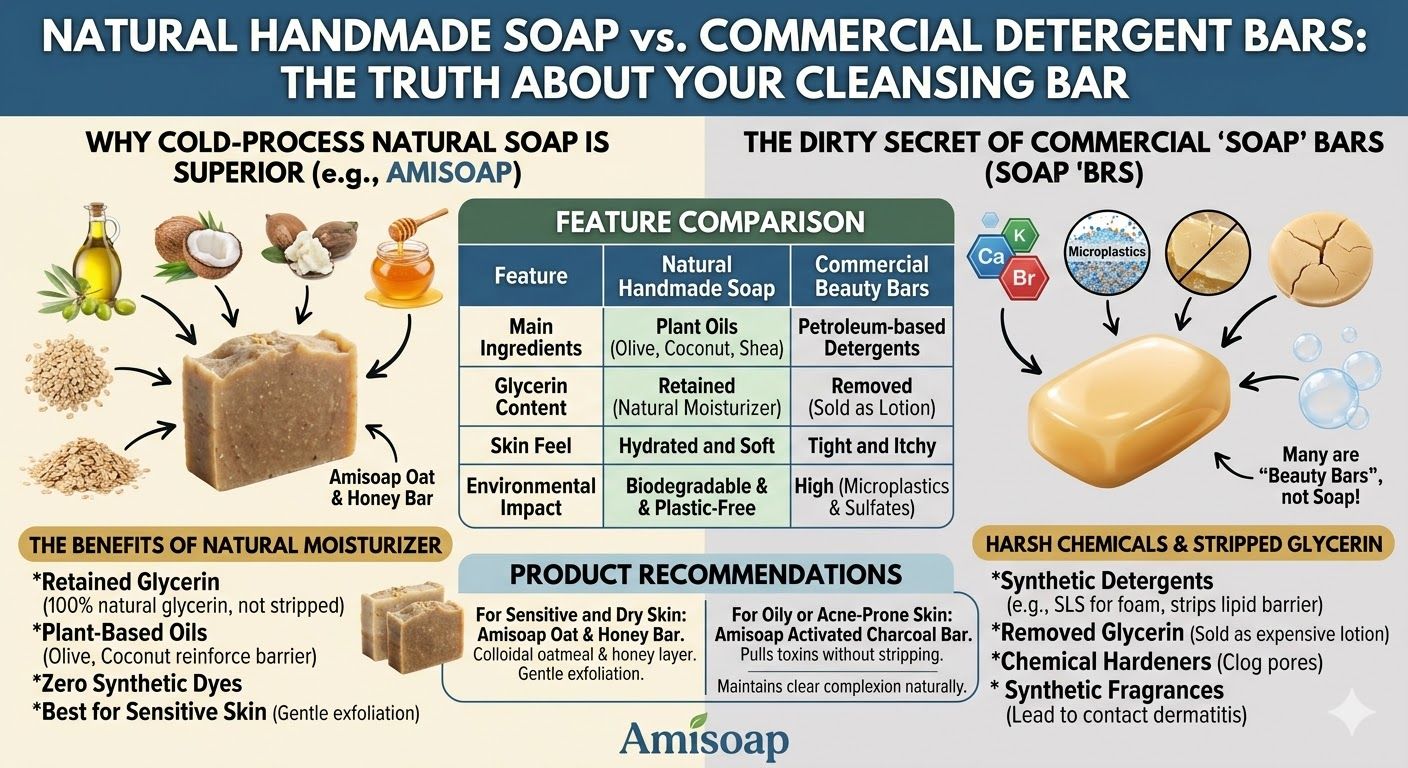 NATURAL HANDMADE SOAP vs. COMMERCIAL DETERGENT BARS: THE TRUTH ABOUT YOUR CLEANSING BAR

WHY COLD-PROCESS NATURAL SOAP IS SUPERIOR (e.g., AMISOAP)

Amisoap Oat & Honey Bar

THE BENEFITS OF NATURAL MOISTURIZER

*Retained Glycerin (100% natural glycerin, not stripped)
*Plant-Based Oils (Olive, Coconut reinforce barrier)
*Zero Synthetic Dyes
*Best for Sensitive Skin (Gentle exfoliation)

FEATURE COMPARISON

| Feature | Natural Handmade Soap | Commercial Beauty Bars |
|---|---|---|
| Main Ingredients | Plant Oils (Olive, Coconut, Shea) | Petroleum-based Detergents |
| Glycerin Content | Retained (Natural Moisturizer) | Removed (Sold as Lotion) |
| Skin Feel | Hydrated and Soft | Tight and Itchy |
| Environmental Impact | Biodegradable & & Plastic-Free | High (Microplastics & Sulfates) |

PRODUCT RECOMMENDATIONS

For Sensitive and Dry Skin: Amisoap Oat & Honey Bar. Colloidal oatmeal & honey layer. Gentle exfoliation.

For Oily or Acne-Prone Skin: Amisoap Activated Charcoal Bar. Pulls toxins without stripping. Maintains clear complexion naturally.

Amisoap

THE DIRTY SECRET OF COMMERCIAL 'SOAP' BARS (SOAP 'BRS)

Ca K Br
Microplastics

Many are "Beauty Bars", not Soap!

HARSH CHEMICALS & STRIPPED GLYCERIN

*Synthetic Detergents (e.g., SLS for foam, strips lipid barrier)
*Removed Glycerin (Sold as expensive lotion)
*Chemical Hardeners (Clog pores)
* Synthetic Fragrances (Lead to contact dermatitis)